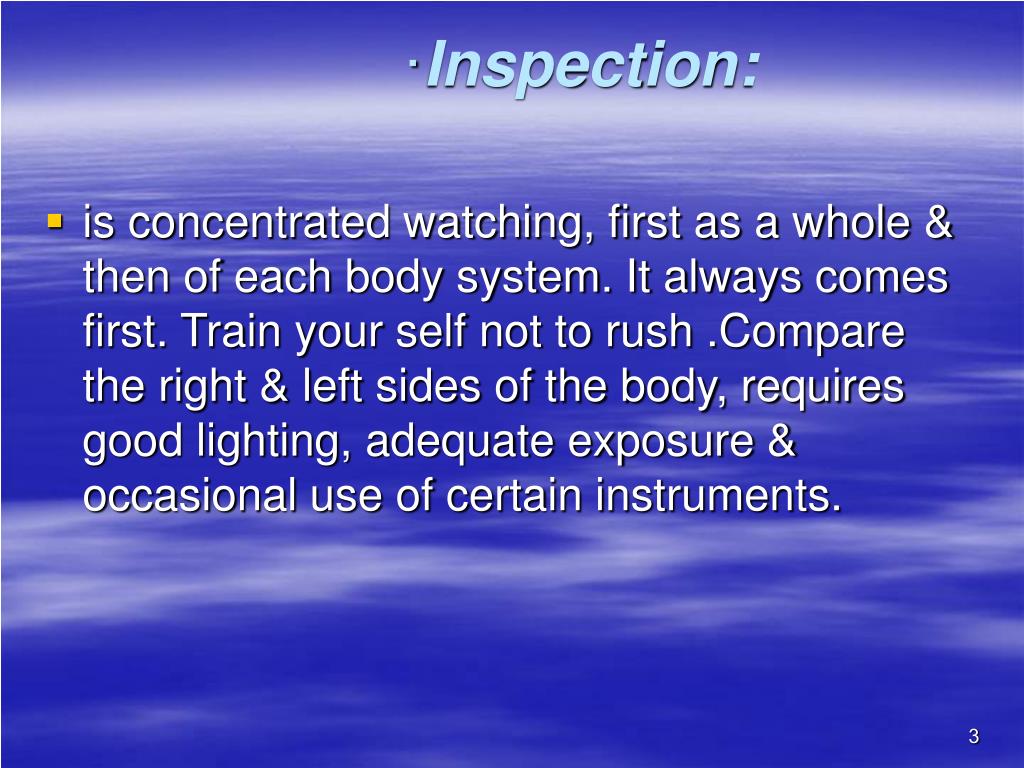 ·Inspection:

▪ is concentrated watching, first as a whole & then of each body system. It always comes first. Train your self not to rush .Compare the right & left sides of the body, requires good lighting, adequate exposure & occasional use of certain instruments.

3